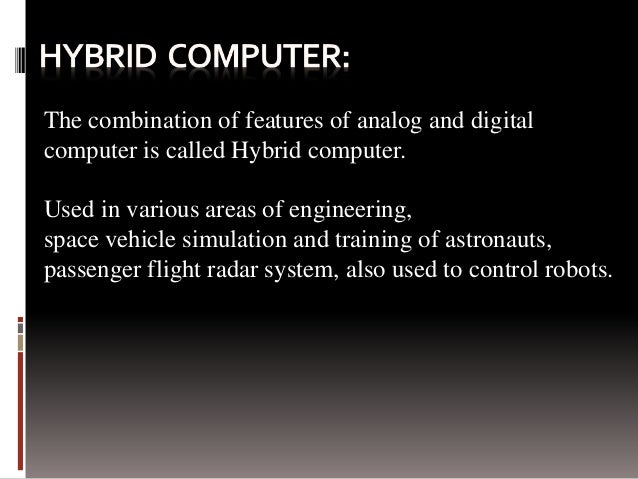 HYBRID COMPUTER:

The combination of features of analog and digital computer is called Hybrid computer.

Used in various areas of engineering,
space vehicle simulation and training of astronauts,
passenger flight radar system, also used to control robots.